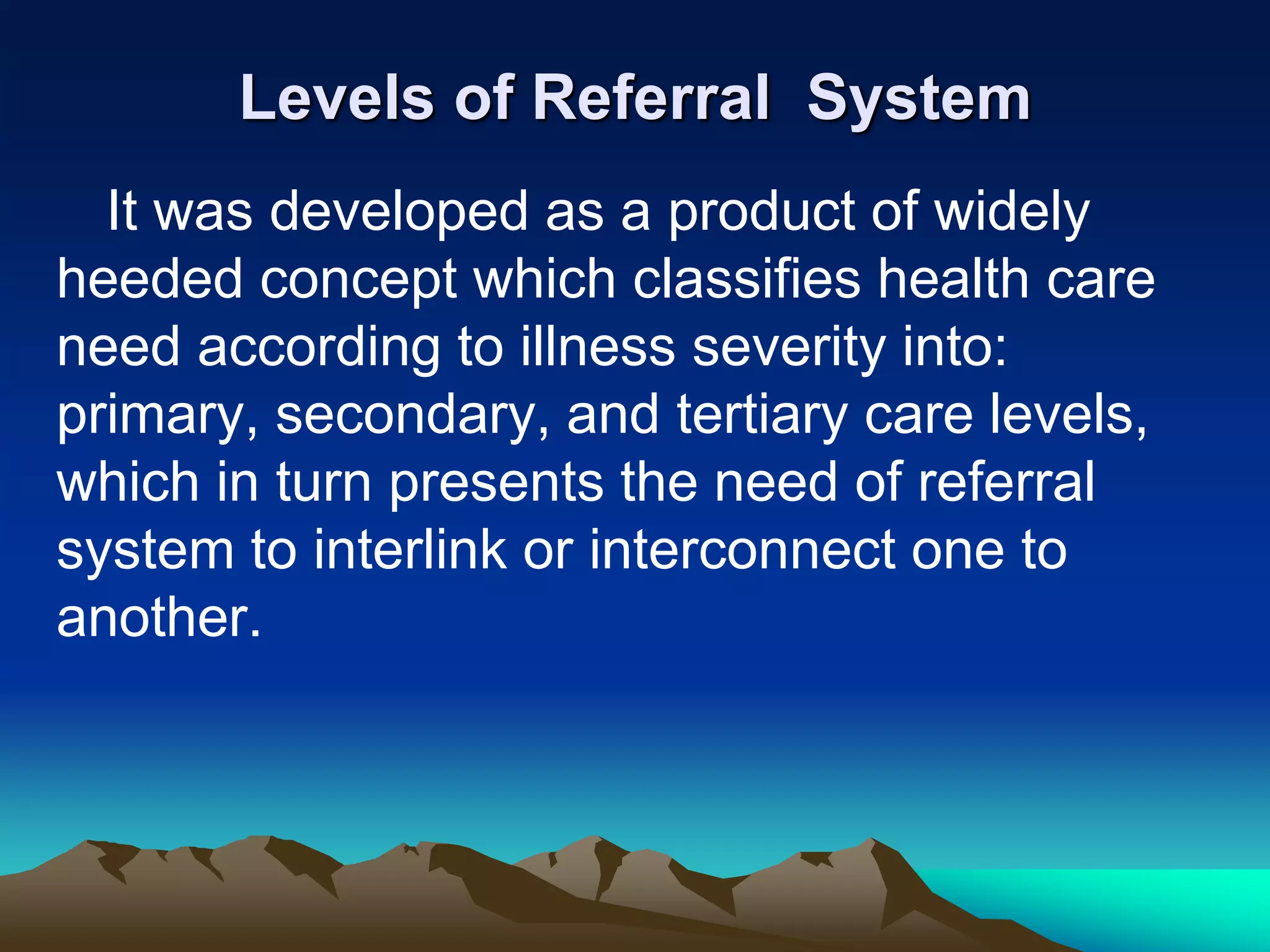 Levels of Referral System

It was developed as a product of widely heeded concept which classifies health care need according to illness severity into: primary, secondary, and tertiary care levels, which in turn presents the need of referral system to interlink or interconnect one to another.